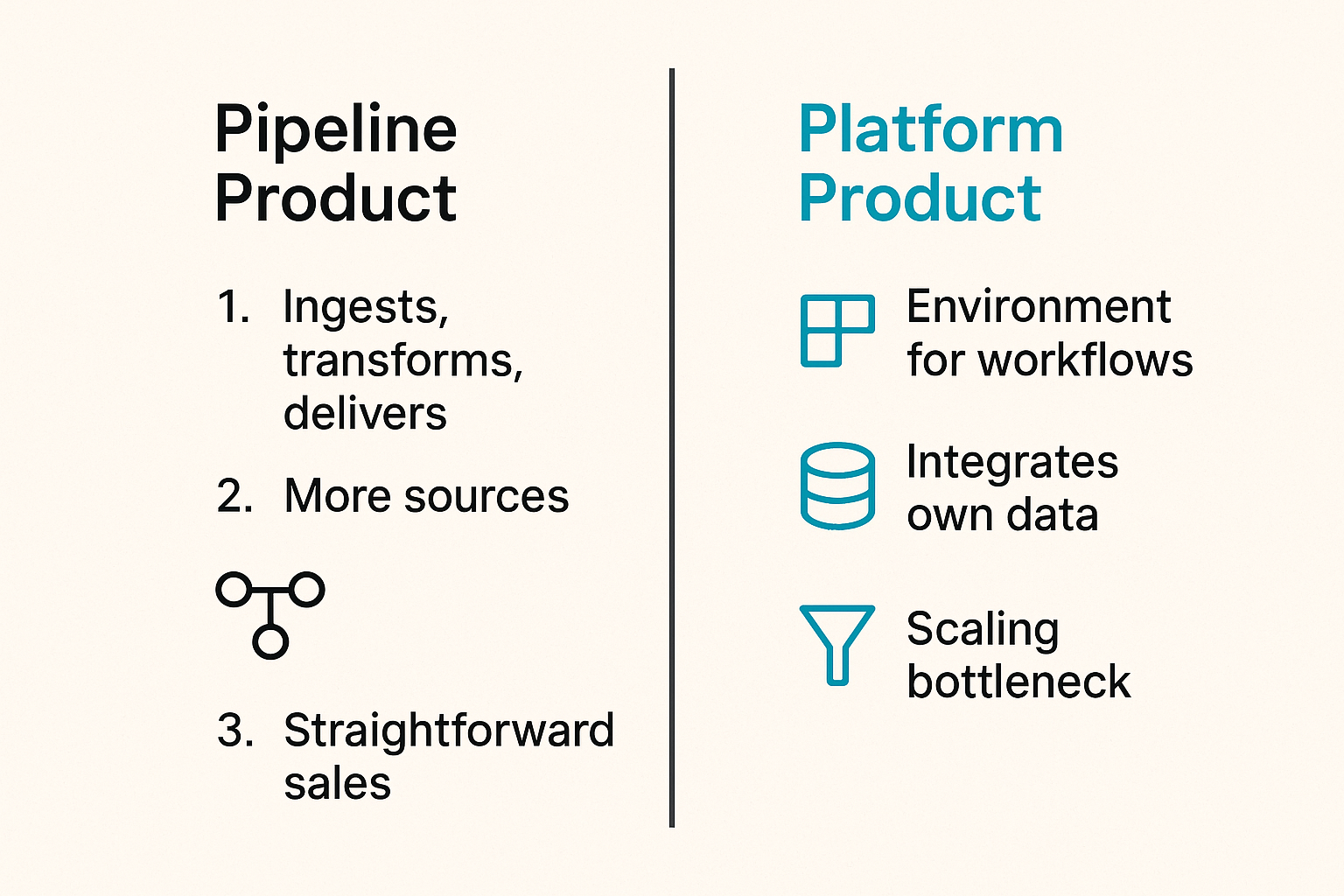 Pipeline Product

1. Ingests, transforms, delivers

2. More sources

3. Straightforward sales

Platform Product

Environment for workflows

Integrates own data

Scaling bottleneck